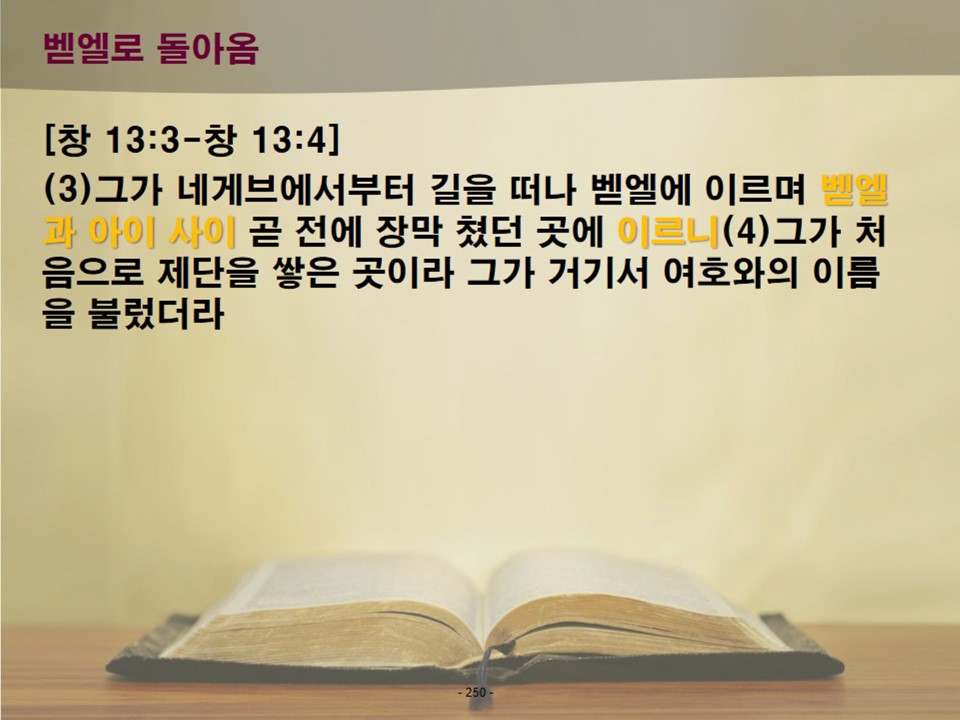 벧엘로 돌아옴

[창 13:3-창 13:4]
(3)그가 네게브에서부터 길을 떠나 벧엘에 이르며 벧엘과 아이 사이 곧 전에 장막 쳤던 곳에 이르니(4)그가 처음으로 제단을 쌓은 곳이라 그가 거기서 여호와의 이름을 불렀더라

- 250 -